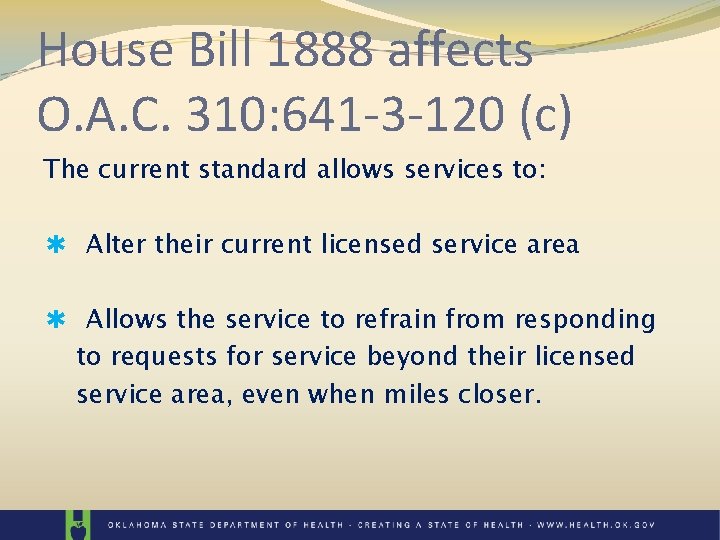 House Bill 1888 affects O.A.C. 310:641-3-120 (c)

The current standard allows services to:

* Alter their current licensed service area

* Allows the service to refrain from responding to requests for service beyond their licensed service area, even when miles closer.

OKLAHOMA STATE DEPARTMENT OF HEALTH · CREATING A STATE OF HEALTH · WWW.HEALTH.OK.GOV